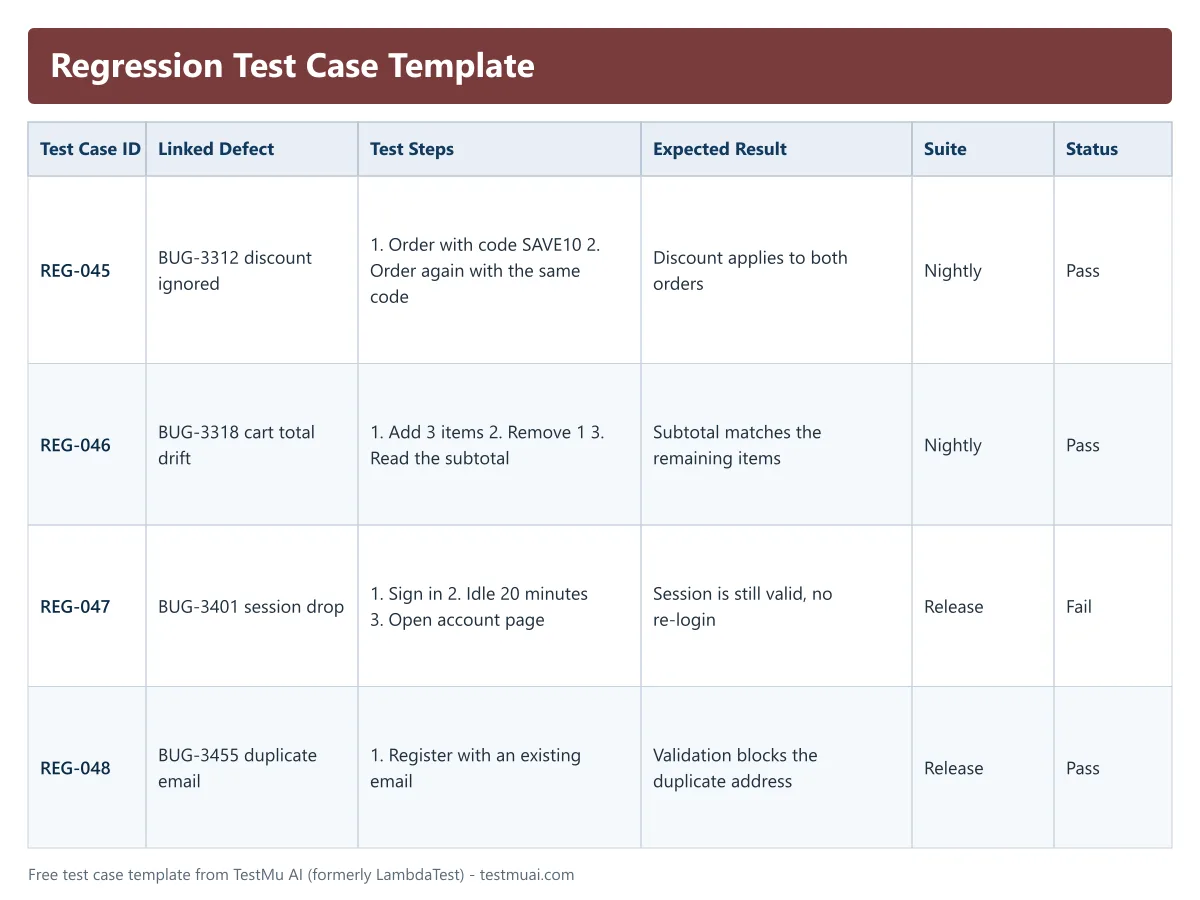 Regression Test Case Template

| Test Case ID | Linked Defect | Test Steps | Expected Result | Suite | Status |
|---|---|---|---|---|---|
| REG-045 | BUG-3312 discount ignored | 1. Order with code SAVE10 2. Order again with the same code | Discount applies to both orders | Nightly | Pass |
| REG-046 | BUG-3318 cart total drift | 1. Add 3 items 2. Remove 1 3. Read the subtotal | Subtotal matches the remaining items | Nightly | Pass |
| REG-047 | BUG-3401 session drop | 1. Sign in 2. Idle 20 minutes 3. Open account page | Session is still valid, no re-login | Release | Fail |
| REG-048 | BUG-3455 duplicate email | 1. Register with an existing email | Validation blocks the duplicate address | Release | Pass |

Free test case template from TestMu AI (formerly LambdaTest) - testmuai.com